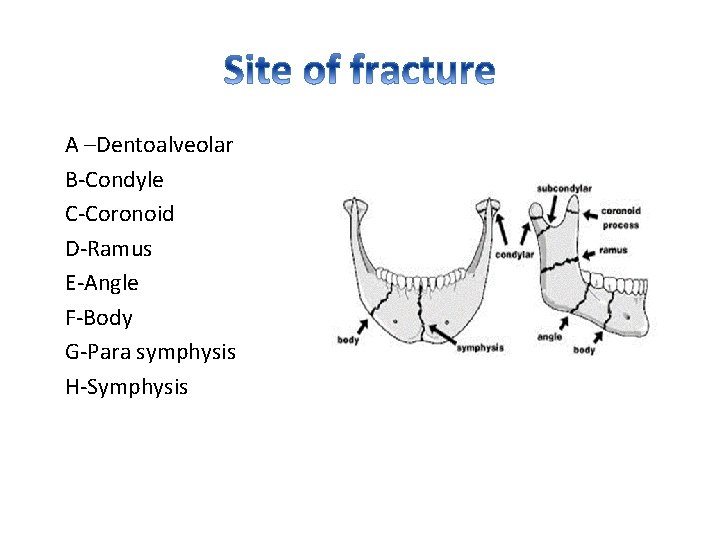 Site of fracture

A –Dentoalveolar
B-Condyle
C-Coronoid
D-Ramus
E-Angle
F-Body
G-Para symphysis
H-Symphysis

subcondylar
coronoid process
condylar
ramus
body
symphysis
angle
body